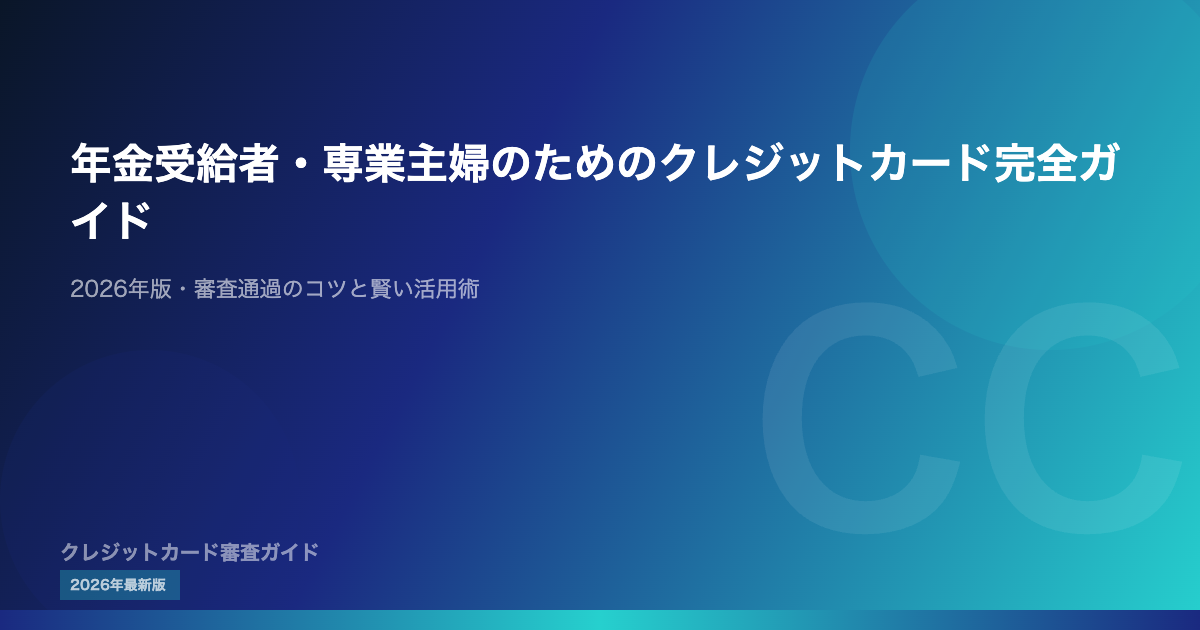 年金受給者・専業主婦のためのクレジットカード完全ガイド

2026年版・審査通過のコツと賢い活用術

CC

クレジットカード審査ガイド

2026年最新版